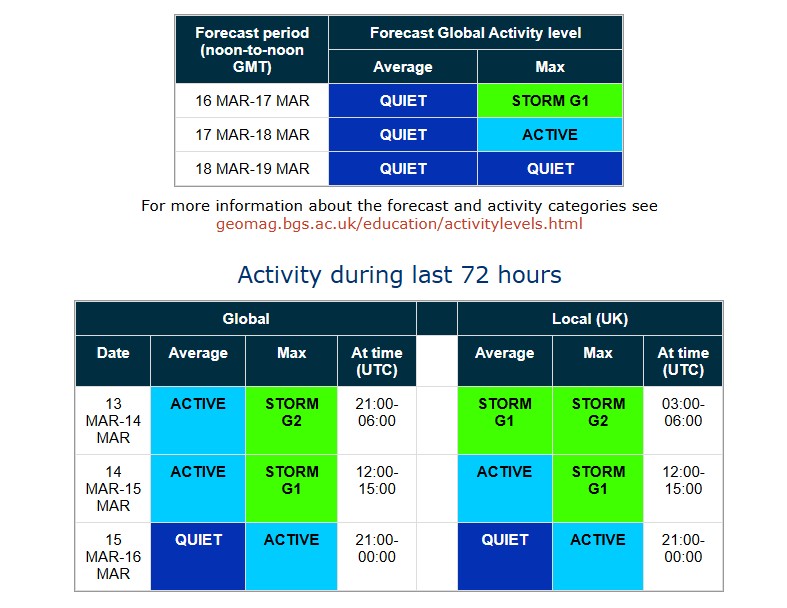 | Forecast period (noon-to-noon GMT) | Forecast Global Activity level | |
|---|---|---|
| | Average | Max |
| 16 MAR-17 MAR | QUIET | STORM G1 |
| 17 MAR-18 MAR | QUIET | ACTIVE |
| 18 MAR-19 MAR | QUIET | QUIET |

For more information about the forecast and activity categories see geomag.bgs.ac.uk/education/activitylevels.html

Activity during last 72 hours

| Global | | | | | Local (UK) | | |
|---|---|---|---|---|---|---|---|
| Date | Average | Max | At time (UTC) | | Average | Max | At time (UTC) |
| 13 MAR-14 MAR | ACTIVE | STORM G2 | 21:00-06:00 | | STORM G1 | STORM G2 | 03:00-06:00 |
| 14 MAR-15 MAR | ACTIVE | STORM G1 | 12:00-15:00 | | ACTIVE | STORM G1 | 12:00-15:00 |
| 15 MAR-16 MAR | QUIET | ACTIVE | 21:00-00:00 | | QUIET | ACTIVE | 21:00-00:00 |